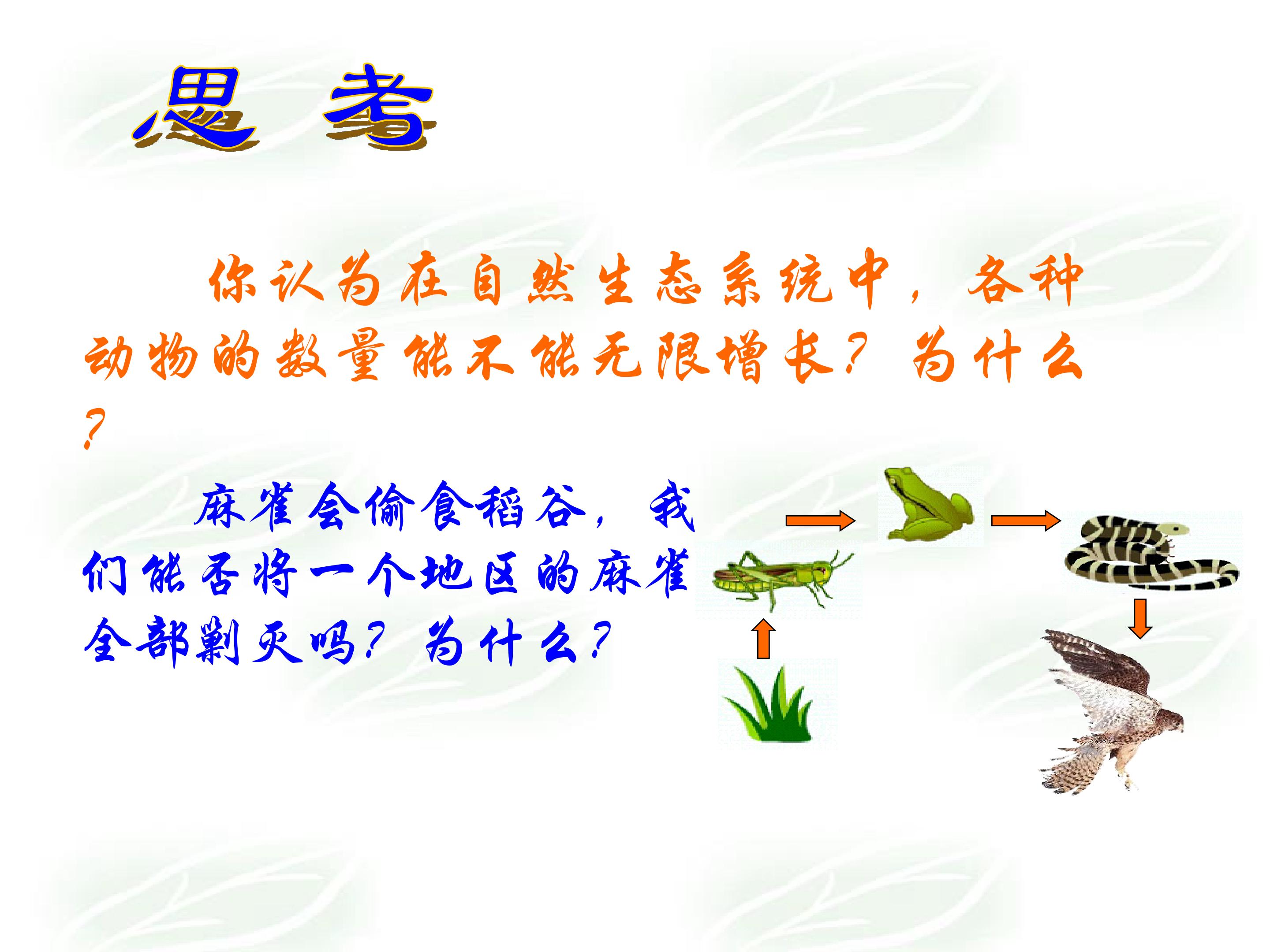 思 考

你认为在自然生态系统中，各种动物的数量能不能无限增长？为什么？

麻雀会偷食稻谷，我们能否将一个地区的麻雀全部剿灭吗？为什么？